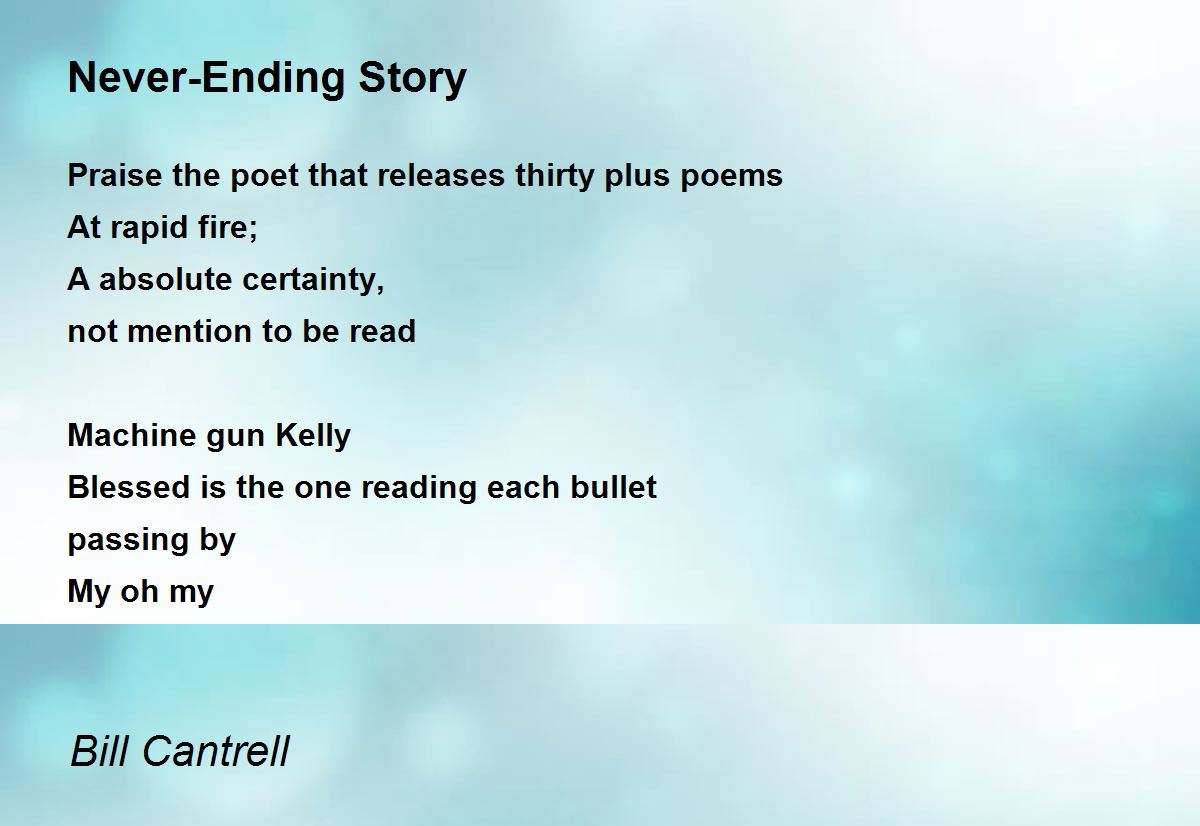 Never-Ending Story

Praise the poet that releases thirty plus poems
At rapid fire;
A absolute certainty,
not mention to be read

Machine gun Kelly
Blessed is the one reading each bullet
passing by
My oh my

Bill Cantrell